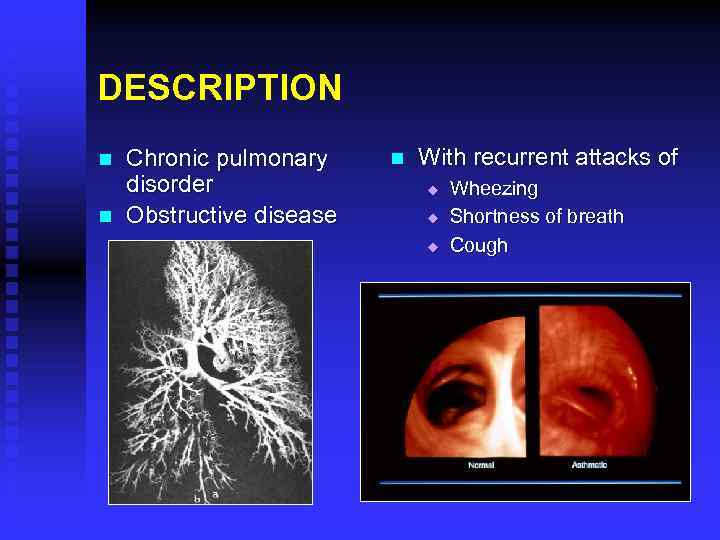 DESCRIPTION

Chronic pulmonary disorder

Obstructive disease

b a

With recurrent attacks of

Wheezing

Shortness of breath

Cough

Normal

Asthmatic